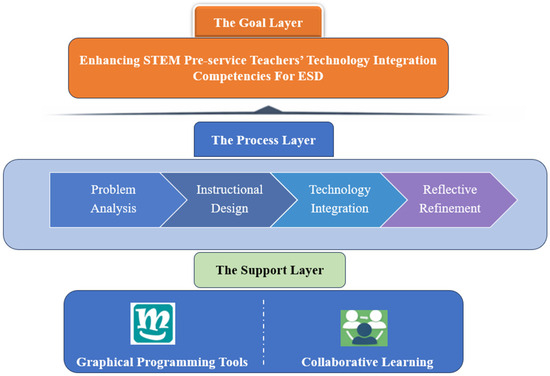 The Goal Layer

Enhancing STEM Pre-service Teachers' Technology Integration Competencies For ESD

The Process Layer

Problem Analysis

Instructional Design

Technology Integration

Reflective Refinement

The Support Layer

Graphical Programming Tools

Collaborative Learning